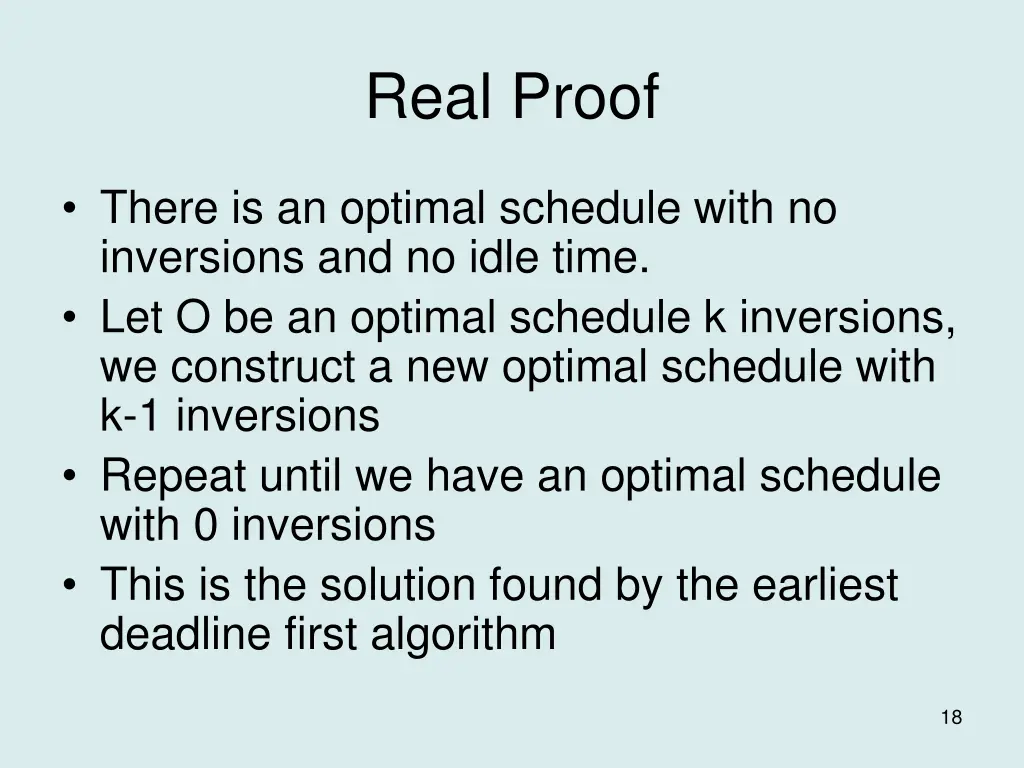 Real Proof

• There is an optimal schedule with no inversions and no idle time.
• Let O be an optimal schedule k inversions, we construct a new optimal schedule with k-1 inversions
• Repeat until we have an optimal schedule with 0 inversions
• This is the solution found by the earliest deadline first algorithm

18